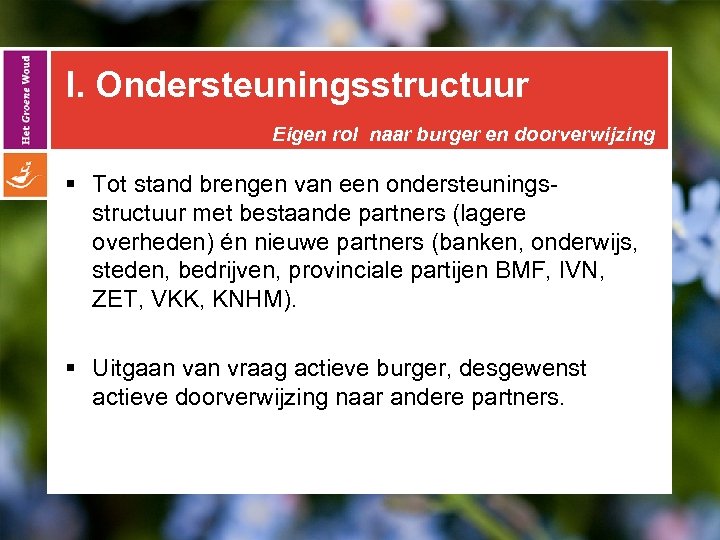 Het Groene Woud

I. Ondersteuningsstructuur

Eigen rol naar burger en doorverwijzing

▪ Tot stand brengen van een ondersteuningsstructuur met bestaande partners (lagere overheden) én nieuwe partners (banken, onderwijs, steden, bedrijven, provinciale partijen BMF, IVN, ZET, VKK, KNHM).

▪ Uitgaan van vraag actieve burger, desgewenst actieve doorverwijzing naar andere partners.